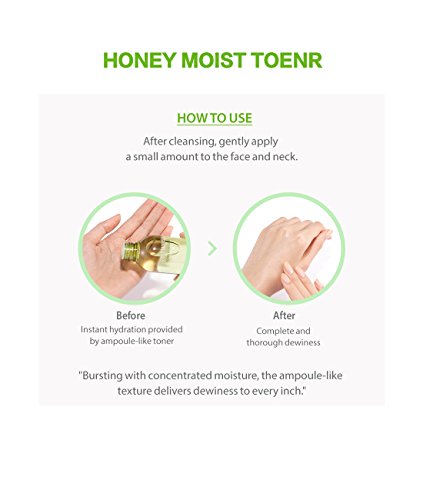 HONEY MOIST TOENR

HOW TO USE

After cleansing, gently apply a small amount to the face and neck.

Before
Instant hydration provided by ampoule-like toner

After
Complete and thorough dewiness

"Bursting with concentrated moisture, the ampoule-like texture delivers dewiness to every inch."